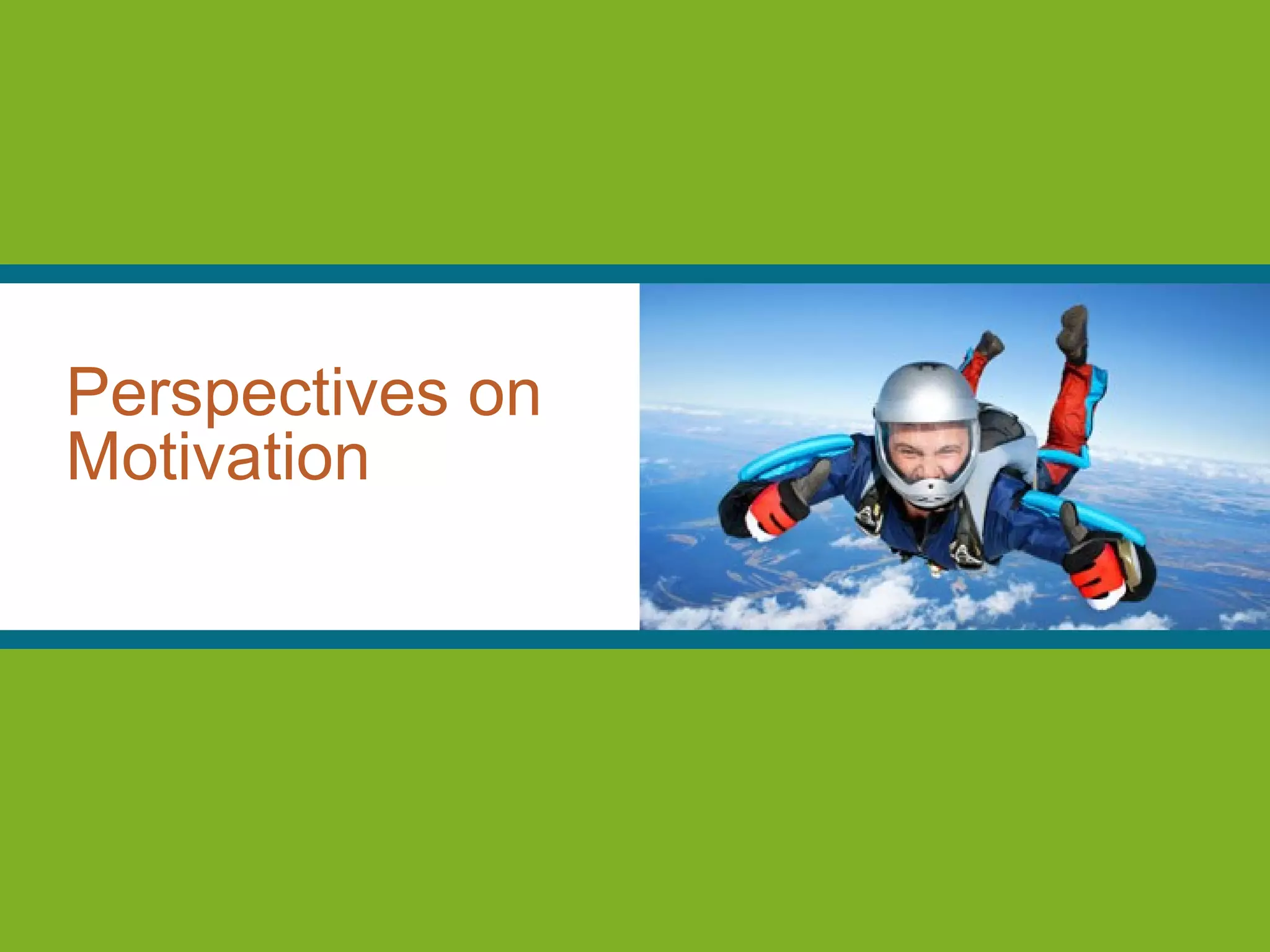 Perspectives on Motivation